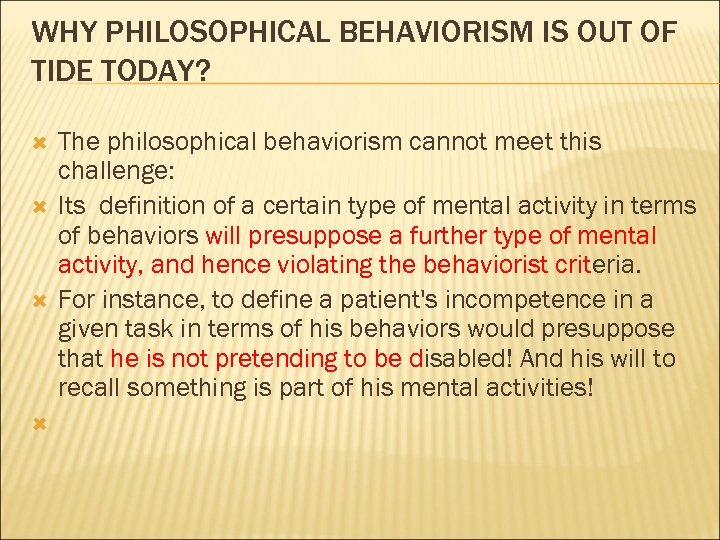 WHY PHILOSOPHICAL BEHAVIORISM IS OUT OF TIDE TODAY?

The philosophical behaviorism cannot meet this challenge:

Its definition of a certain type of mental activity in terms of behaviors will presuppose a further type of mental activity, and hence violating the behaviorist criteria.

For instance, to define a patient's incompetence in a given task in terms of his behaviors would presuppose that he is not pretending to be disabled! And his will to recall something is part of his mental activities!